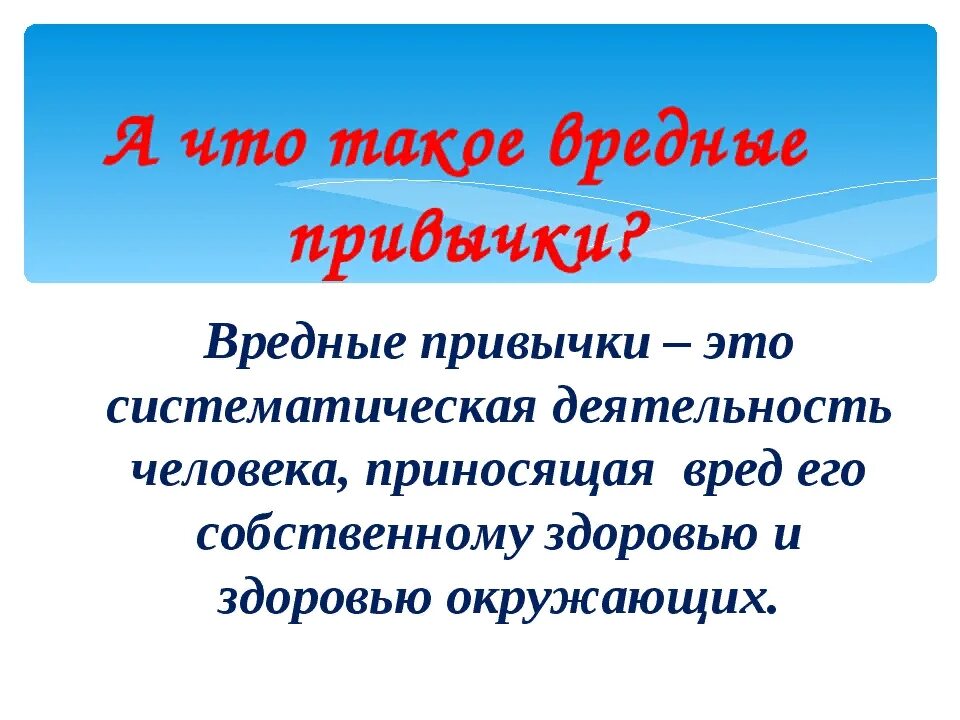 А что такое вредные привычки?

Вредные привычки – это систематическая деятельность человека, приносящая вред его собственному здоровью и здоровью окружающих.